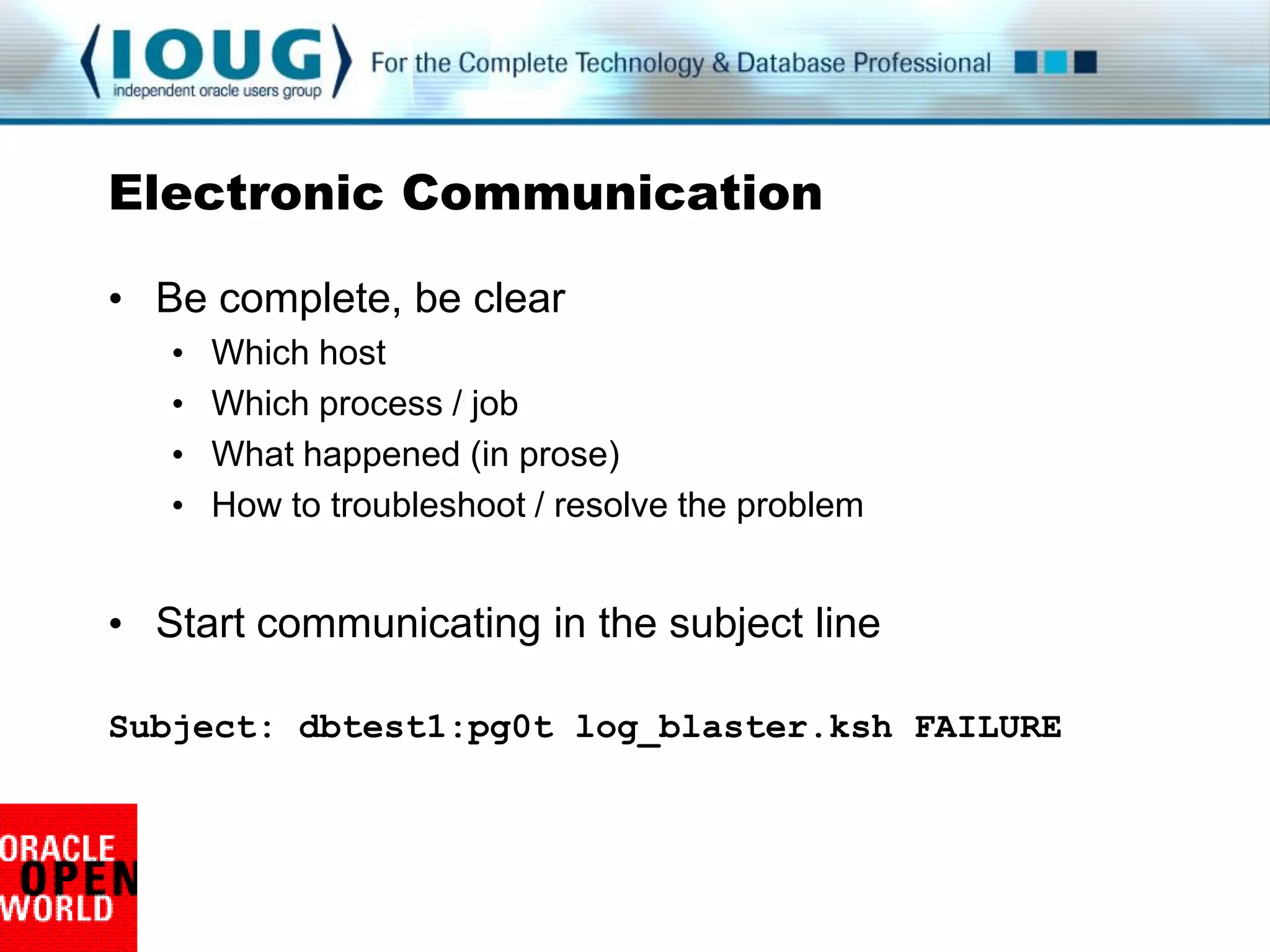 IOUG
independent oracle users group
For the Complete Technology & Database Professional

Electronic Communication

• Be complete, be clear
  • Which host
  • Which process / job
  • What happened (in prose)
  • How to troubleshoot / resolve the problem

• Start communicating in the subject line

Subject: dbtest1:pg0t log_blaster.ksh FAILURE

ORACLE
OPEN
WORLD